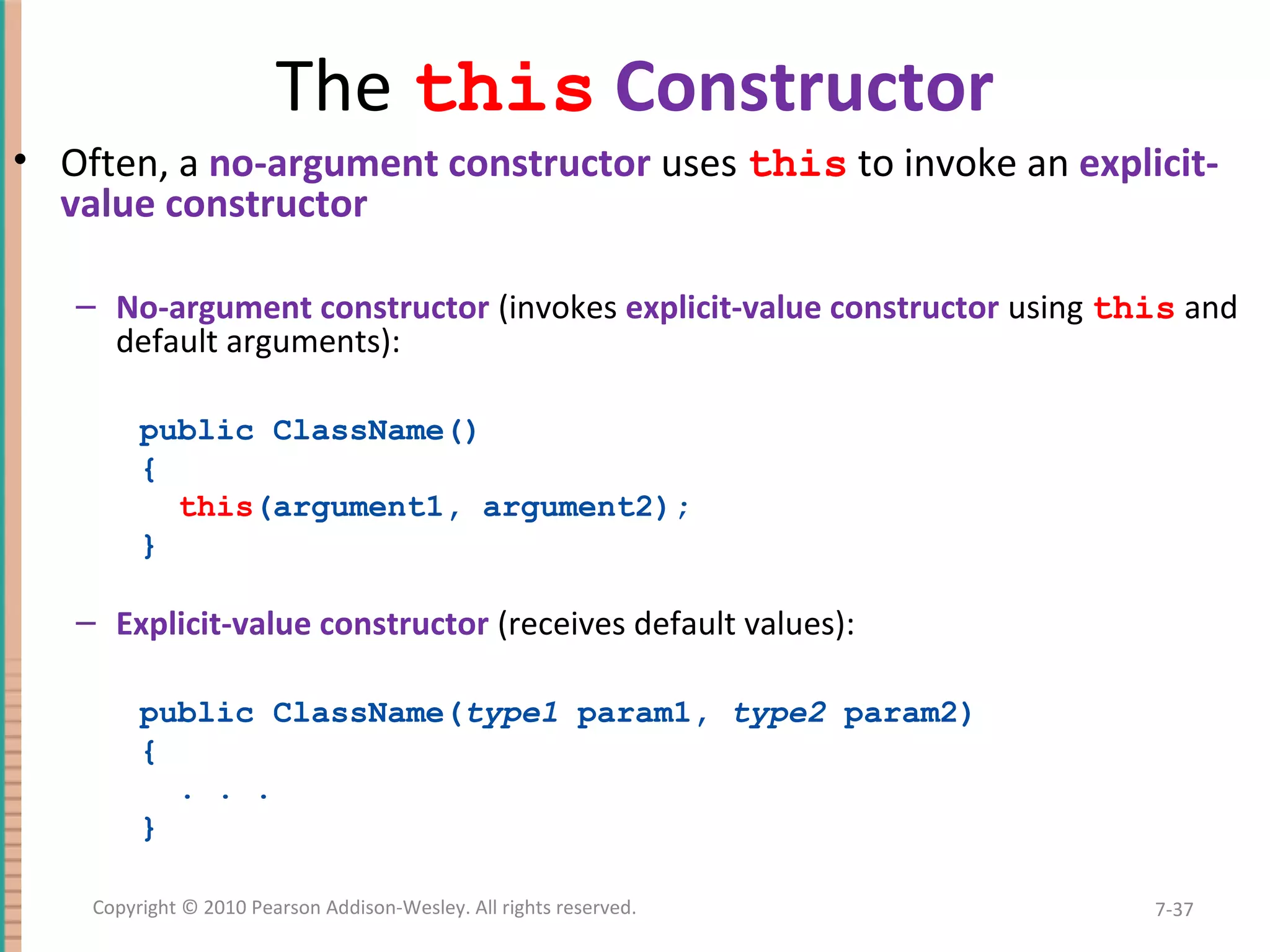 The this Constructor

• Often, a no-argument constructor uses this to invoke an explicit-value constructor

– No-argument constructor (invokes explicit-value constructor using this and default arguments):

public ClassName()
{
  this(argument1, argument2);
}

– Explicit-value constructor (receives default values):

public ClassName(type1 param1, type2 param2)
{
  . . .
}

Copyright © 2010 Pearson Addison-Wesley. All rights reserved.

7-37